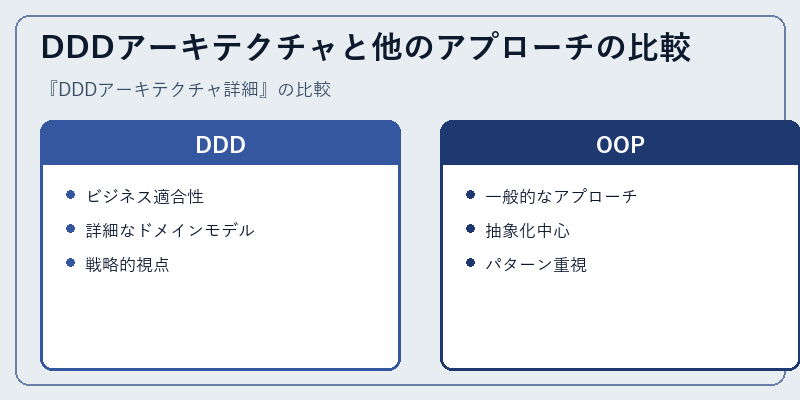 DDDアーキテクチャと他のアプローチの比較

『DDDアーキテクチャ詳細』の比較

DDD

- ビジネス適合性
- 詳細なドメインモデル
- 戦略的視点

OOP

- 一般的なアプローチ
- 抽象化中心
- パターン重視